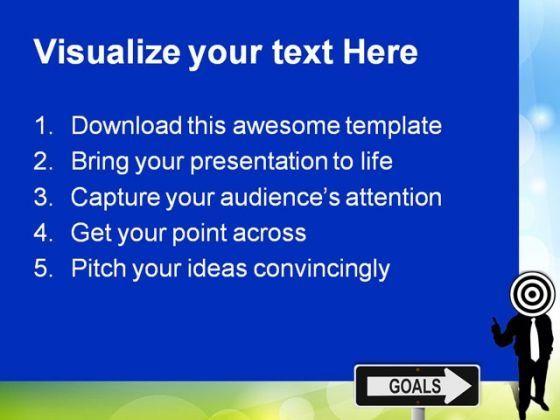 Visualize your text Here

1. Download this awesome template
2. Bring your presentation to life
3. Capture your audience's attention
4. Get your point across
5. Pitch your ideas convincingly

GOALS